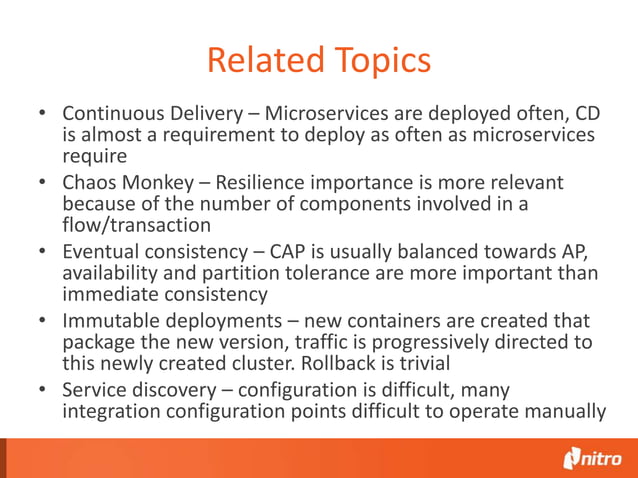 Related Topics

• Continuous Delivery – Microservices are deployed often, CD is almost a requirement to deploy as often as microservices require
• Chaos Monkey – Resilience importance is more relevant because of the number of components involved in a flow/transaction
• Eventual consistency – CAP is usually balanced towards AP, availability and partition tolerance are more important than immediate consistency
• Immutable deployments – new containers are created that package the new version, traffic is progressively directed to this newly created cluster. Rollback is trivial
• Service discovery – configuration is difficult, many integration configuration points difficult to operate manually

nitro